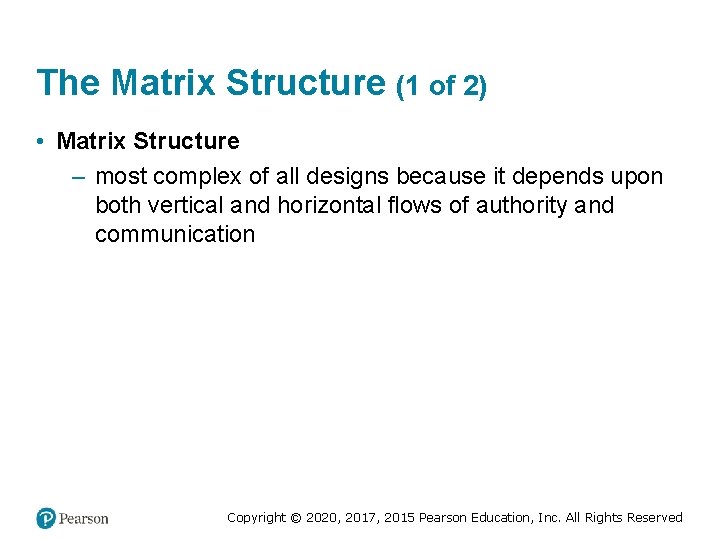 The Matrix Structure (1 of 2)

• Matrix Structure

– most complex of all designs because it depends upon both vertical and horizontal flows of authority and communication

Pearson

Copyright © 2020, 2017, 2015 Pearson Education, Inc. All Rights Reserved